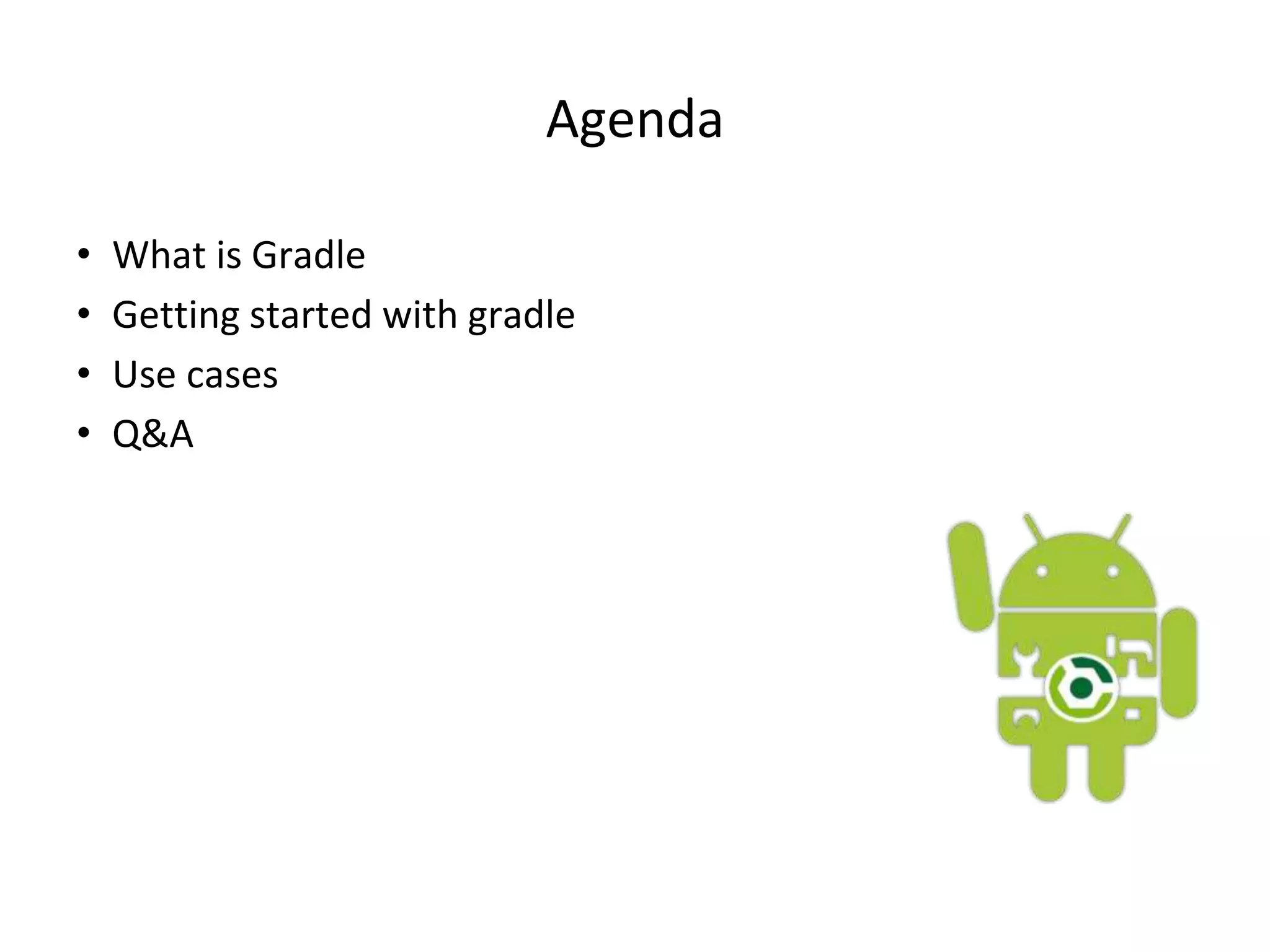 Agenda

• What is Gradle
• Getting started with gradle
• Use cases
• Q&A